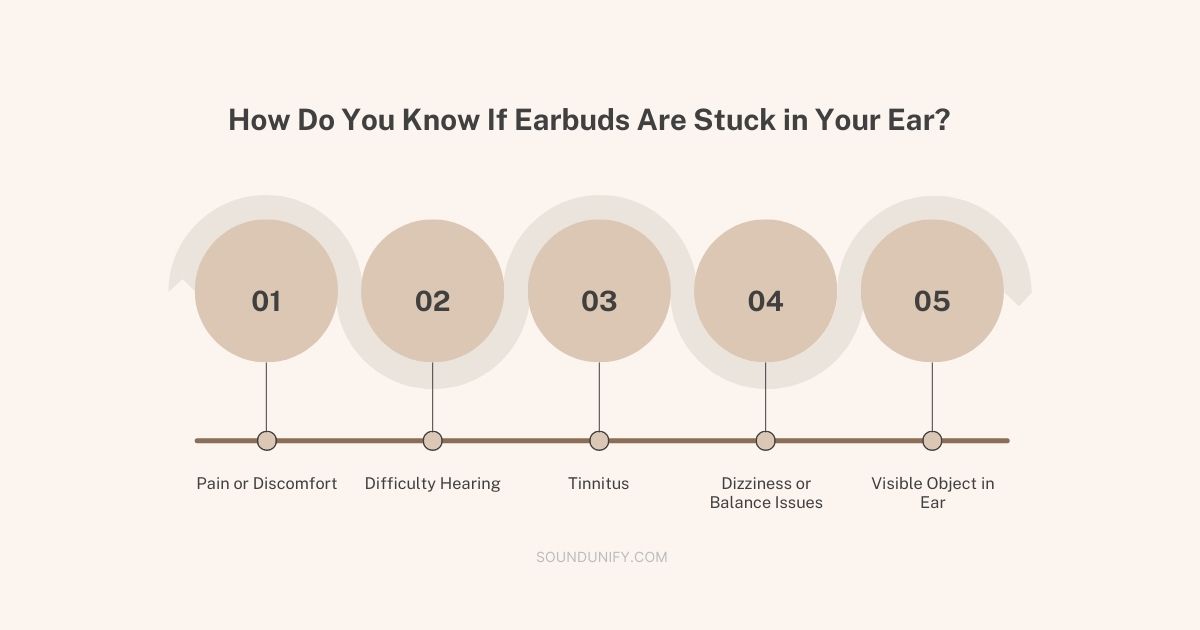 How Do You Know If Earbuds Are Stuck in Your Ear?

01

02

03

04

05

Pain or Discomfort

Difficulty Hearing

Tinnitus

Dizziness or Balance Issues

Visible Object in Ear

SOUNDUNIFY.COM